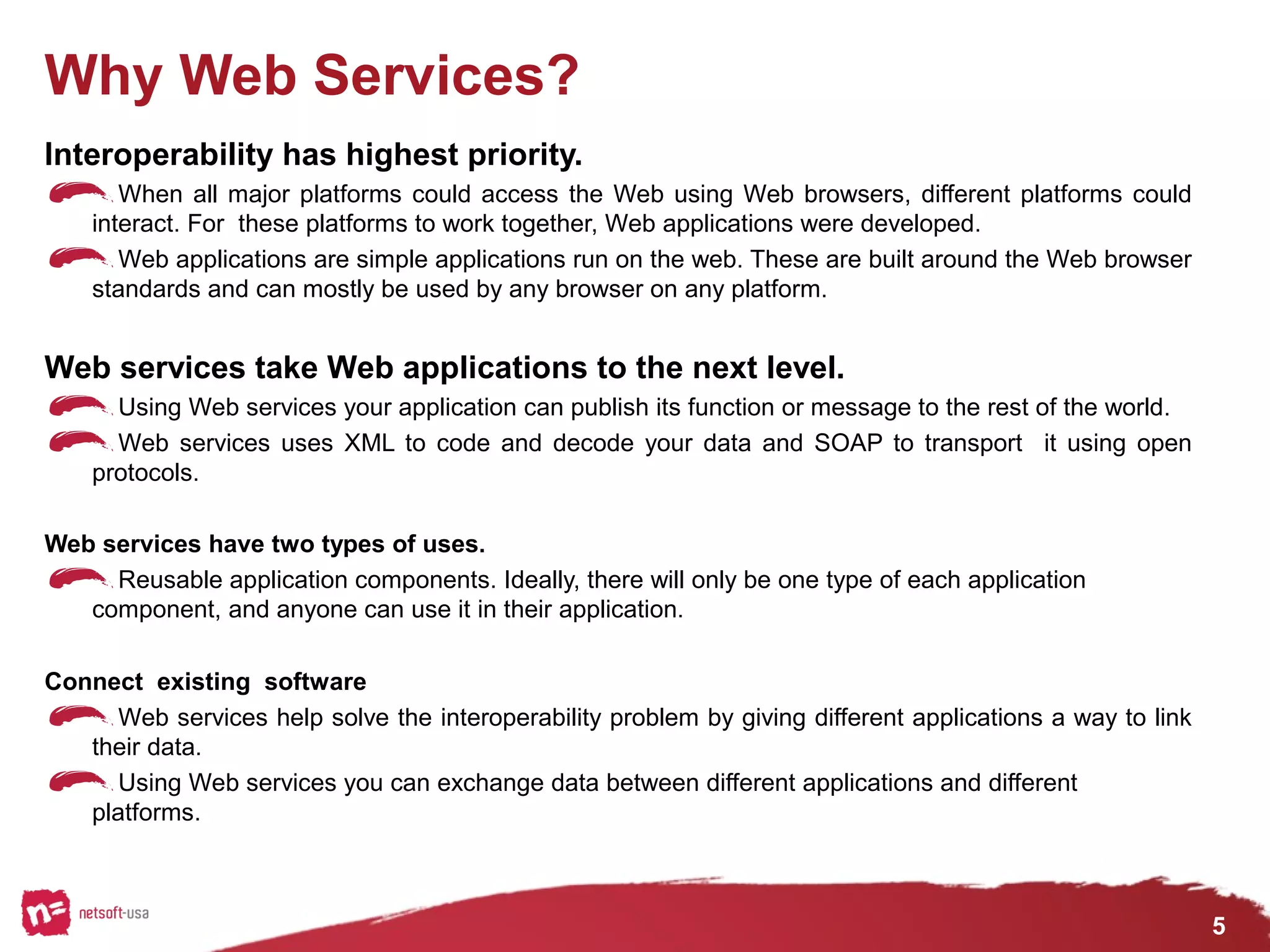 Why Web Services?

Interoperability has highest priority.

When all major platforms could access the Web using Web browsers, different platforms could interact. For these platforms to work together, Web applications were developed.

Web applications are simple applications run on the web. These are built around the Web browser standards and can mostly be used by any browser on any platform.

Web services take Web applications to the next level.

Using Web services your application can publish its function or message to the rest of the world.

Web services uses XML to code and decode your data and SOAP to transport it using open protocols.

Web services have two types of uses.

Reusable application components. Ideally, there will only be one type of each application component, and anyone can use it in their application.

Connect existing software

Web services help solve the interoperability problem by giving different applications a way to link their data.

Using Web services you can exchange data between different applications and different platforms.

n= netsoft-usa

5